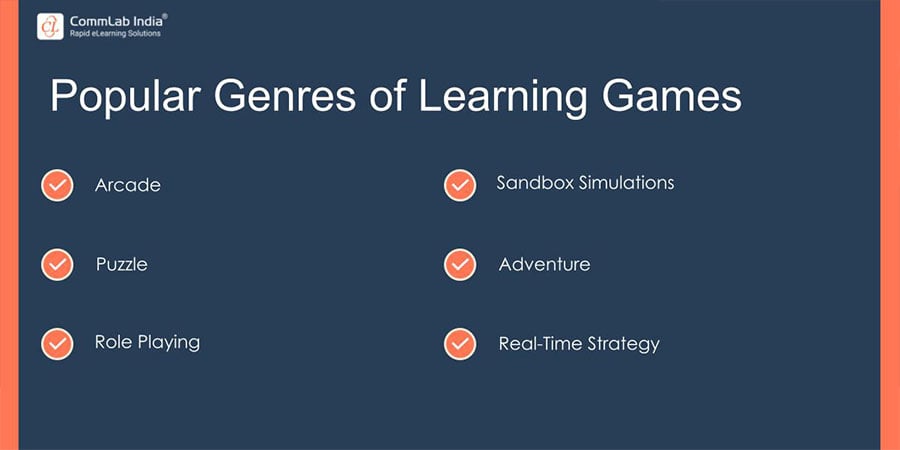 CommLab India®
Rapid eLearning Solutions

Popular Genres of Learning Games

Arcade

Puzzle

Role Playing

Sandbox Simulations

Adventure

Real-Time Strategy